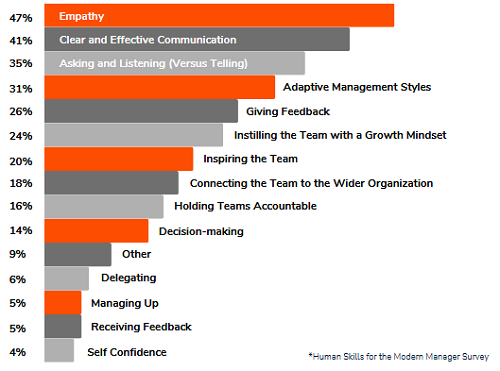 47% Empathy
41% Clear and Effective Communication
35% Asking and Listening (Versus Telling)
31% Adaptive Management Styles
26% Giving Feedback
24% Instilling the Team with a Growth Mindset
20% Inspiring the Team
18% Connecting the Team to the Wider Organization
16% Holding Teams Accountable
14% Decision-making
9% Other
6% Delegating
5% Managing Up
5% Receiving Feedback
4% Self Confidence

*Human Skills for the Modern Manager Survey